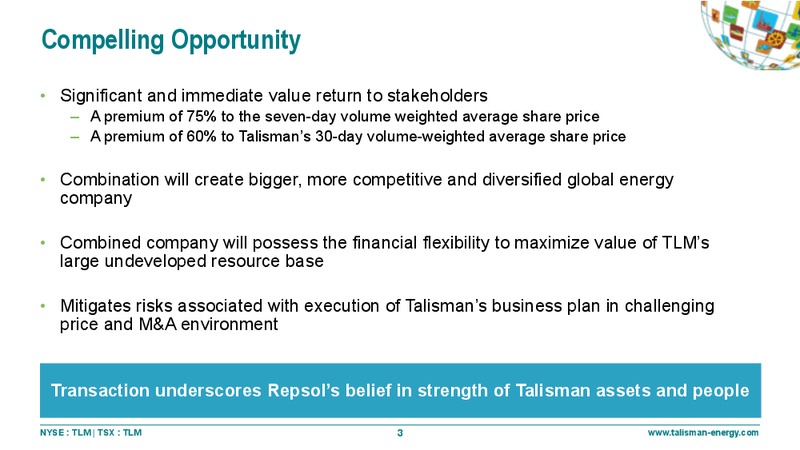 Compelling Opportunity

• Significant and immediate value return to stakeholders
– A premium of 75% to the seven-day volume weighted average share price
– A premium of 60% to Talisman's 30-day volume-weighted average share price

• Combination will create bigger, more competitive and diversified global energy company

• Combined company will possess the financial flexibility to maximize value of TLM's large undeveloped resource base

• Mitigates risks associated with execution of Talisman's business plan in challenging price and M&A environment

Transaction underscores Repsol's belief in strength of Talisman assets and people

NYSE : TLM | TSX : TLM

3

www.talisman-energy.com